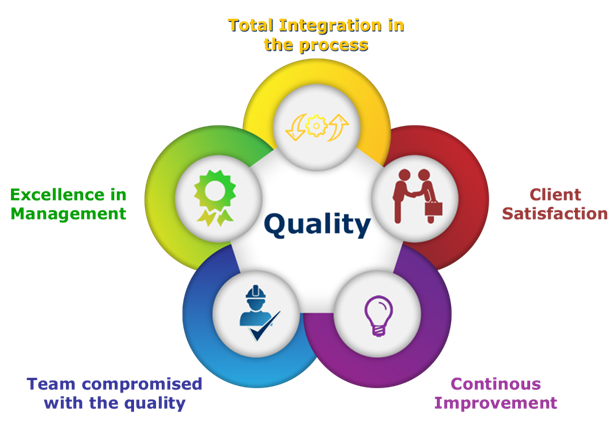 Total Integration in the process

Excellence in Management

Quality

Client Satisfaction

Team compromised with the quality

Continous Improvement